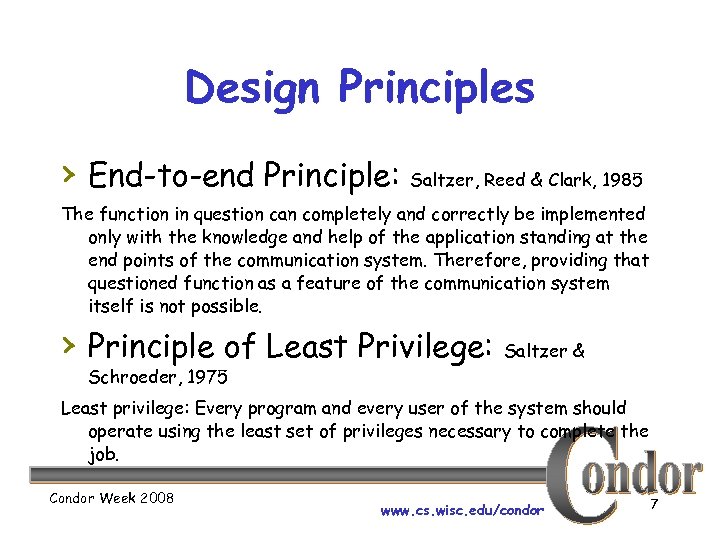 Design Principles

› End-to-end Principle: Saltzer, Reed & Clark, 1985

The function in question can completely and correctly be implemented only with the knowledge and help of the application standing at the end points of the communication system. Therefore, providing that questioned function as a feature of the communication system itself is not possible.

› Principle of Least Privilege: Saltzer & Schroeder, 1975

Least privilege: Every program and every user of the system should operate using the least set of privileges necessary to complete the job.

Condor Week 2008

www.cs.wisc.edu/condor

Condor

7